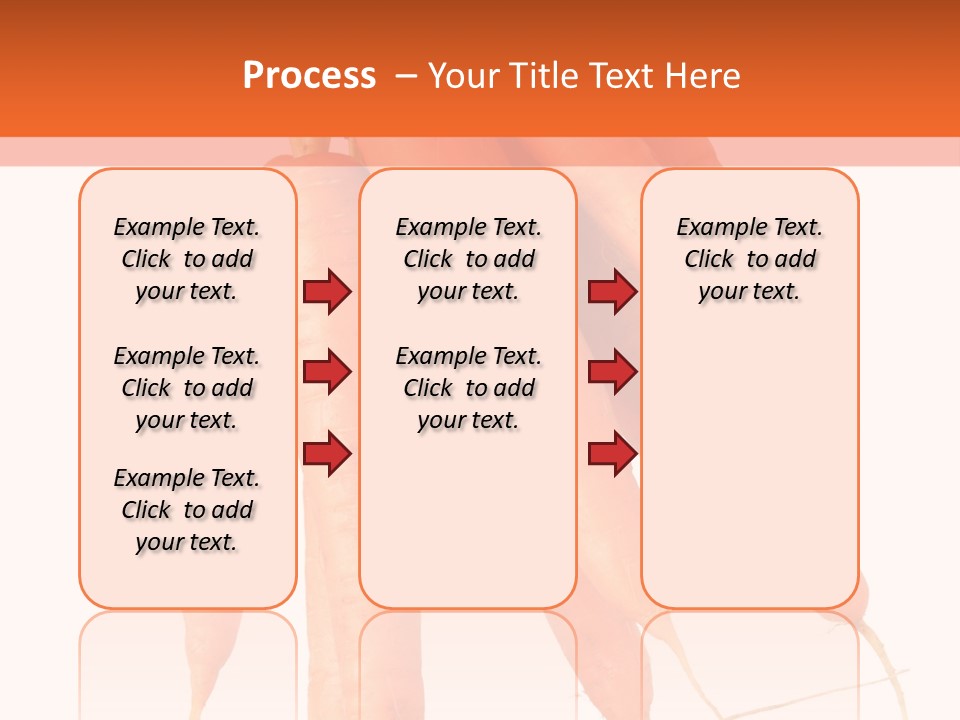 Process – Your Title Text Here

Example Text. Click to add your text.

Example Text. Click to add your text.

Example Text. Click to add your text.

Example Text. Click to add your text.

Example Text. Click to add your text.

Example Text. Click to add your text.